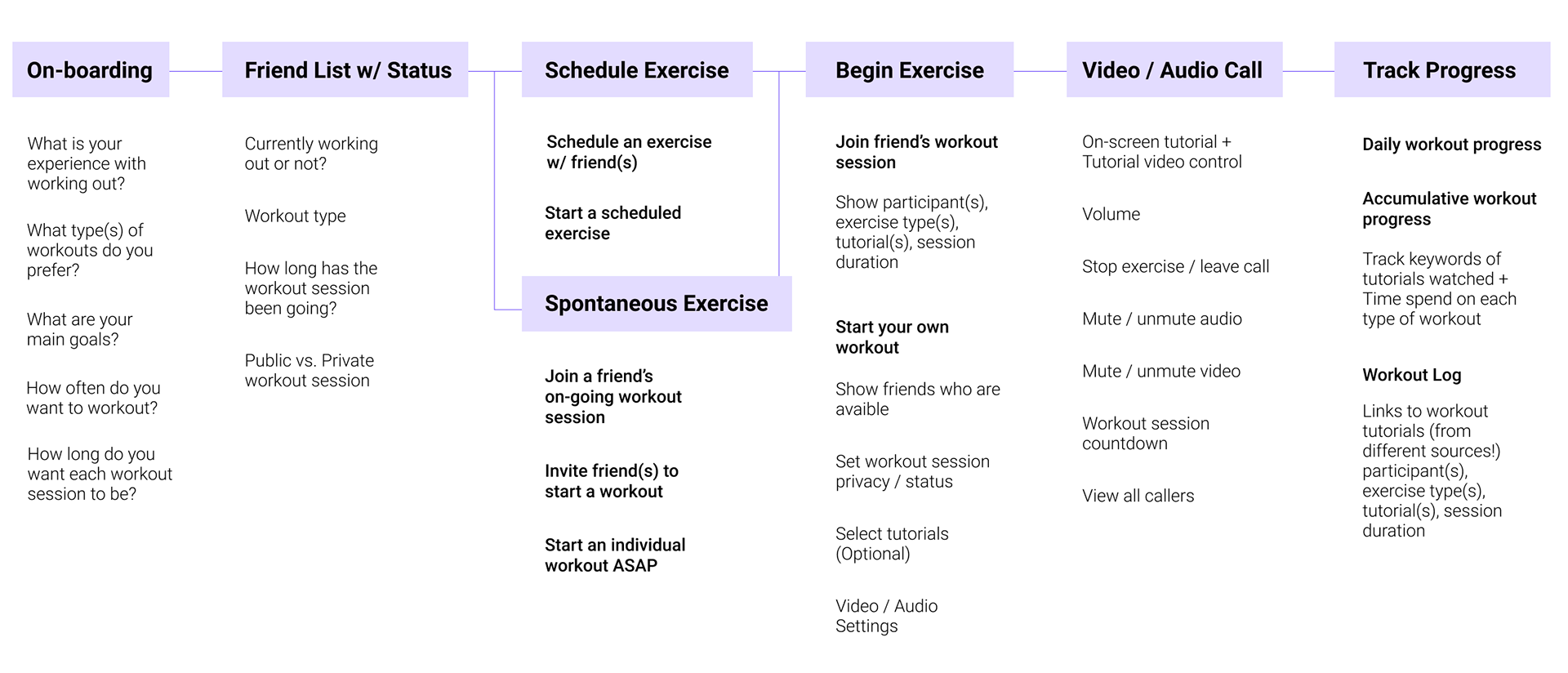 On-boarding

What is your experience with working out?

What type(s) of workouts do you prefer?

What are your main goals?

How often do you want to workout?

How long do you want each workout session to be?

Friend List w/ Status

Currently working out or not?

Workout type

How long has the workout session been going?

Public vs. Private workout session

Schedule Exercise

Schedule an exercise w/ friend(s)

Start a scheduled exercise

Spontaneous Exercise

Join a friend's on-going workout session

Invite friend(s) to start a workout

Start an individual workout ASAP

Begin Exercise

Join friend's workout session

Show participant(s), exercise type(s), tutorial(s), session duration

Start your own workout

Show friends who are avaible

Set workout session privacy / status

Select tutorials (Optional)

Video / Audio Settings

Video / Audio Call

On-screen tutorial + Tutorial video control

Volume

Stop exercise / leave call

Mute / unmute audio

Mute / unmute video

Workout session countdown

View all callers

Track Progress

Daily workout progress

Accumulative workout progress

Track keywords of tutorials watched + Time spend on each type of workout

Workout Log

Links to workout tutorials (from different sources!) participant(s), exercise type(s), tutorial(s), session duration